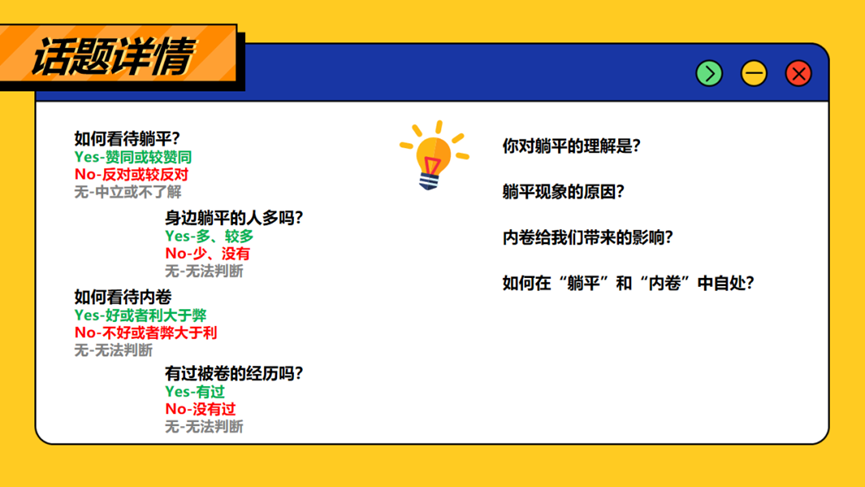 话题详情

如何看待躺平?
Yes-赞同或较赞同
No-反对或较反对
无-中立或不了解

身边躺平的人多吗?
Yes-多、较多
No-少、没有
无-无法判断

如何看待内卷
Yes-好或者利大于弊
No-不好或者弊大于利
无-无法判断

有过被卷的经历吗?
Yes-有过
No-没有过
无-无法判断

你对躺平的理解是?

躺平现象的原因?

内卷给我们带来的影响?

如何在“躺平”和“内卷”中自处?